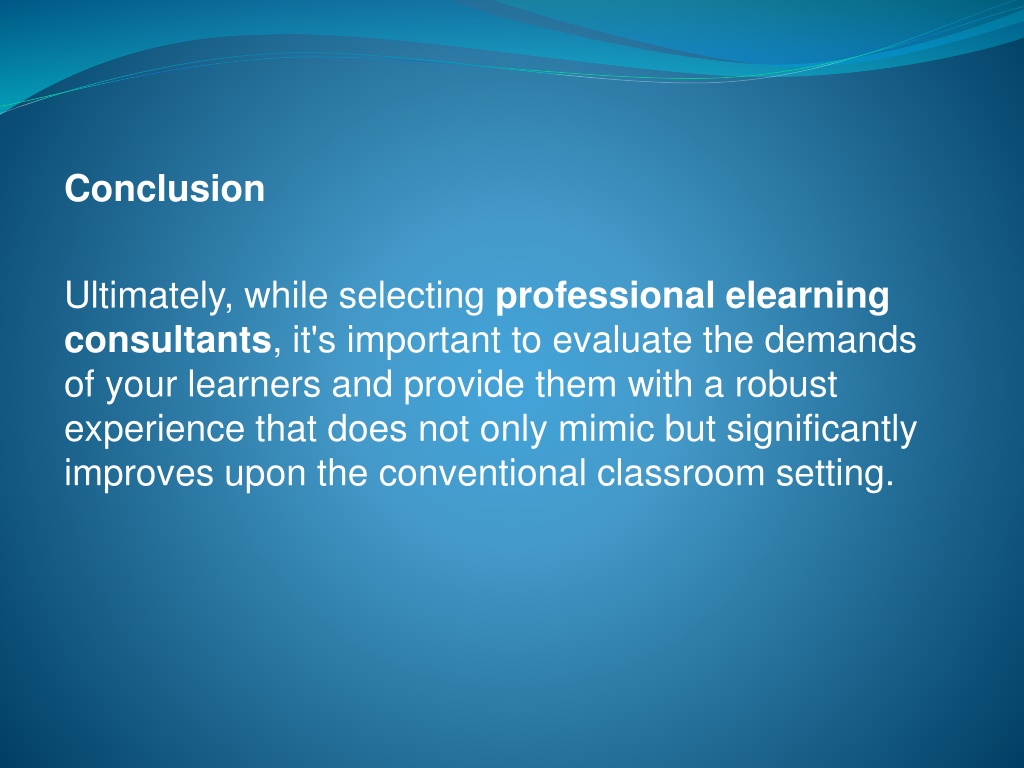 Conclusion

Ultimately, while selecting professional elearning consultants, it's important to evaluate the demands of your learners and provide them with a robust experience that does not only mimic but significantly improves upon the conventional classroom setting.